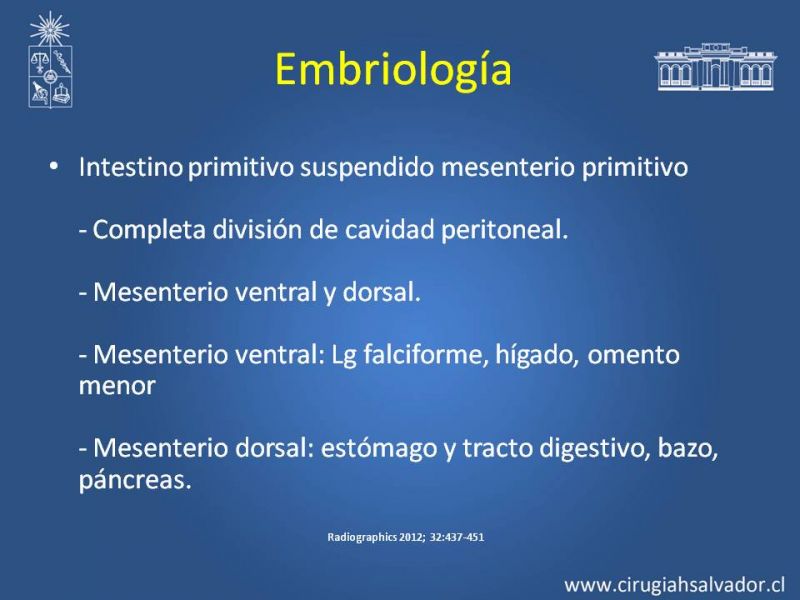 Embriología

• Intestino primitivo suspendido mesenterio primitivo

- Completa división de cavidad peritoneal.

- Mesenterio ventral y dorsal.

- Mesenterio ventral: Lg falciforme, hígado, omento menor

- Mesenterio dorsal: estómago y tracto digestivo, bazo, páncreas.

Radiographics 2012; 32:437-451

www.cirugiahsalvador.cl